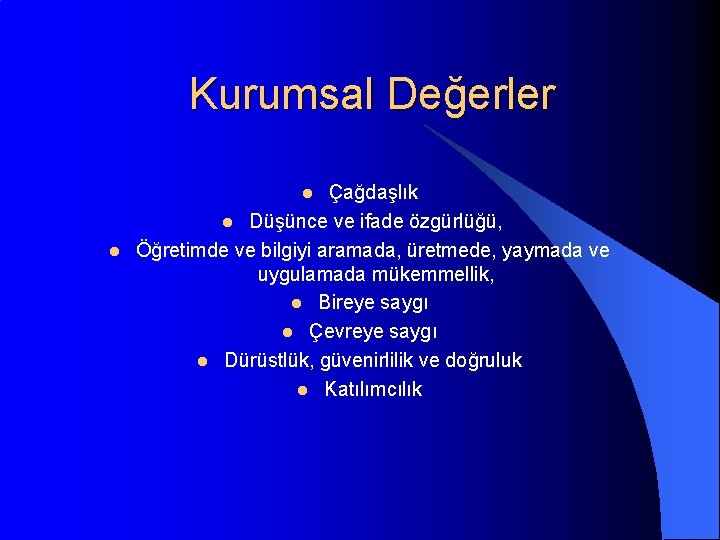 Kurumsal Değerler

- Çağdaşlık
- Düşünce ve ifade özgürlüğü,
- Öğretimde ve bilgiyi aramada, üretmede, yaymada ve uygulamada mükemmellik,
- Bireye saygı
- Çevreye saygı
- Dürüstlük, güvenirlilik ve doğruluk
- Katılımcılık